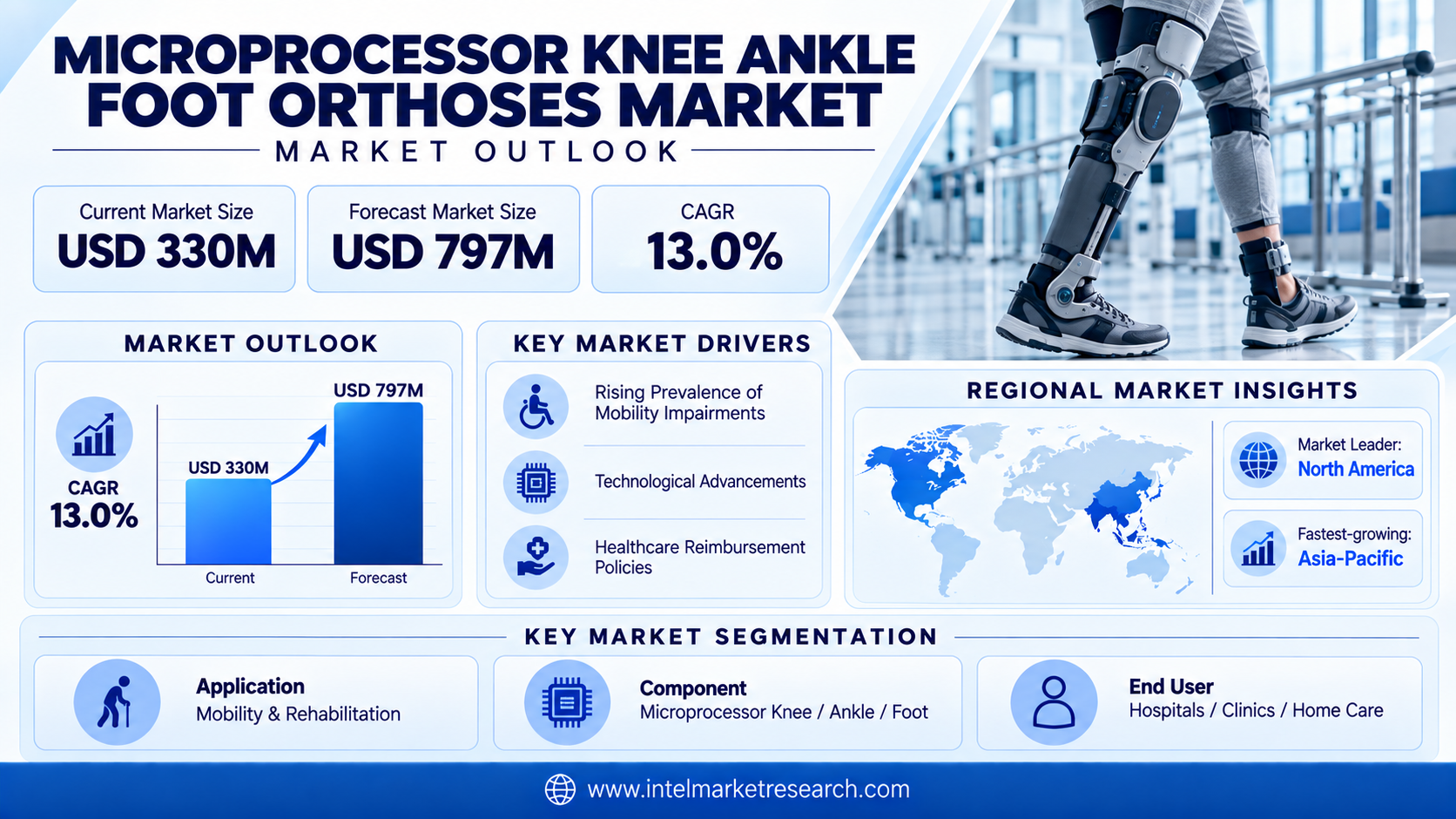 MICROPROCESSOR KNEE ANKLE FOOT ORTHOSES MARKET

MARKET OUTLOOK

Current Market Size
USD 330M

Forecast Market Size
USD 797M

CAGR
13.0%

MARKET OUTLOOK

CAGR
13.0%

USD 330M
USD 797M
Current
Forecast

KEY MARKET DRIVERS

Rising Prevalence of Mobility Impairments

Technological Advancements

Healthcare Reimbursement Policies

REGIONAL MARKET INSIGHTS

Market Leader:
North America

Fastest-growing:
Asia-Pacific

KEY MARKET SEGMENTATION

Application
Mobility & Rehabilitation

Component
Microprocessor Knee / Ankle / Foot

End User
Hospitals / Clinics / Home Care

www.intelmarketresearch.com